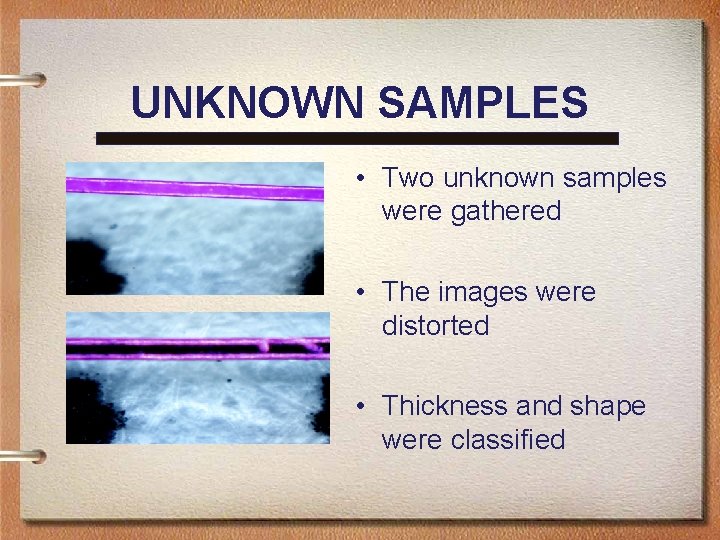 UNKNOWN SAMPLES

• Two unknown samples were gathered

• The images were distorted

• Thickness and shape were classified